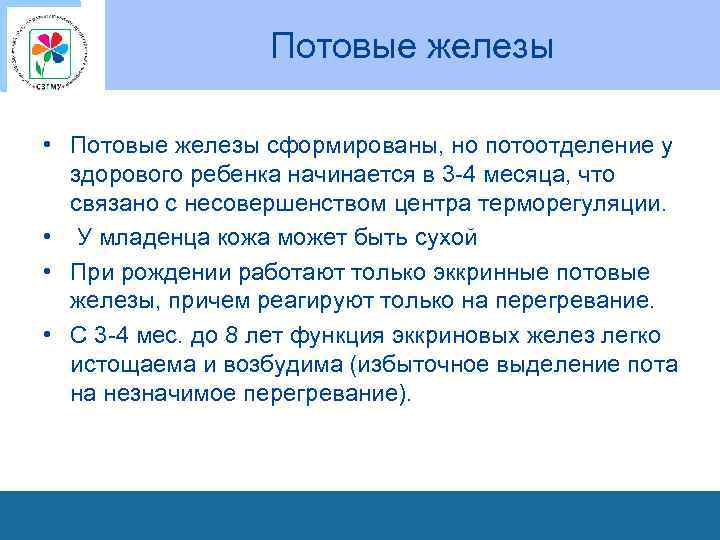 СЗГМУ

Потовые железы

• Потовые железы сформированы, но потоотделение у здорового ребенка начинается в 3-4 месяца, что связано с несовершенством центра терморегуляции.
• У младенца кожа может быть сухой
• При рождении работают только эккринные потовые железы, причем реагируют только на перегревание.
• С 3-4 мес. до 8 лет функция эккриновых желез легко истощаема и возбудима (избыточное выделение пота на незначимое перегревание).